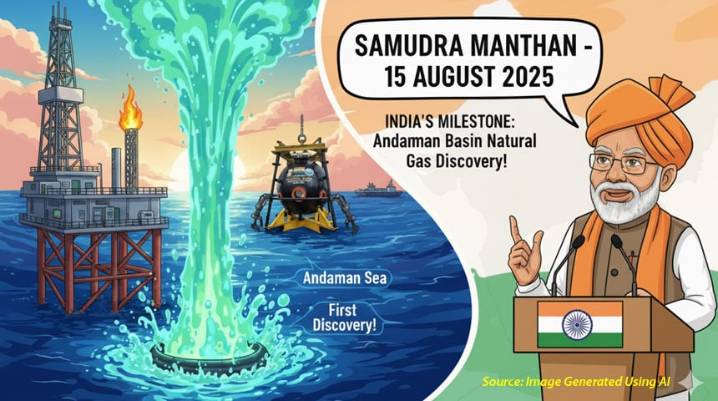 SAMUDRA MANTHAN - 15 AUGUST 2025

INDIA'S MILESTONE: Andaman Basin Natural Gas Discovery!

Andaman Sea

First Discovery!

Source: Image Generated Using AI